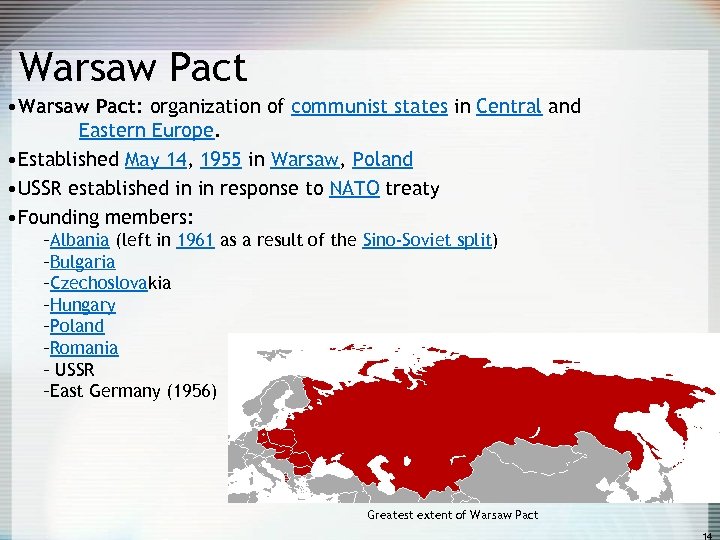 Warsaw Pact

•Warsaw Pact: organization of communist states in Central and Eastern Europe.

•Established May 14, 1955 in Warsaw, Poland

•USSR established in in response to NATO treaty

•Founding members:
–Albania (left in 1961 as a result of the Sino-Soviet split)
–Bulgaria
–Czechoslovakia
–Hungary
–Poland
–Romania
– USSR
–East Germany (1956)

Greatest extent of Warsaw Pact

14